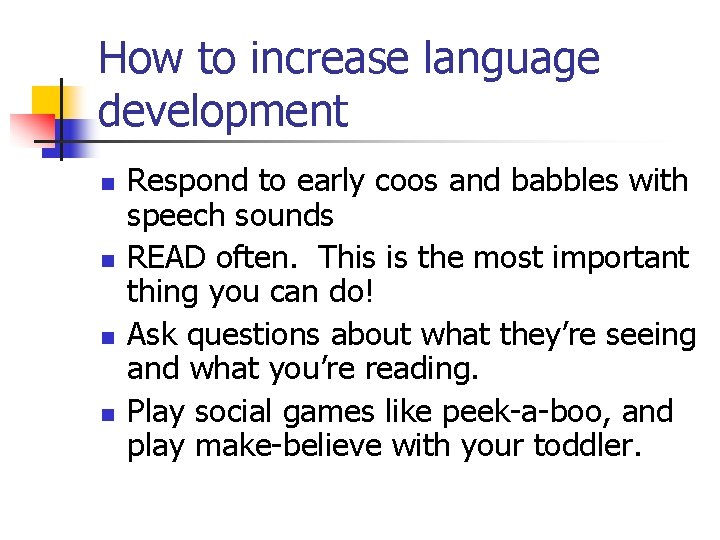 How to increase language development

- Respond to early coos and babbles with speech sounds
- READ often. This is the most important thing you can do!
- Ask questions about what they’re seeing and what you’re reading.
- Play social games like peek-a-boo, and play make-believe with your toddler.